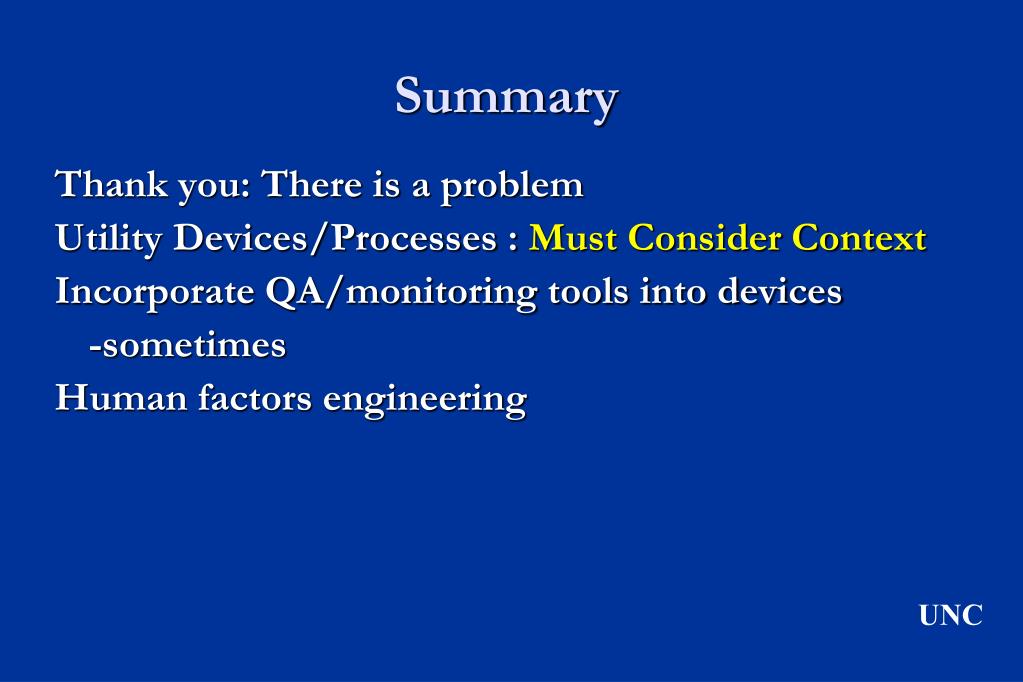 Summary

Thank you: There is a problem

Utility Devices/Processes : Must Consider Context

Incorporate QA/monitoring tools into devices
-sometimes

Human factors engineering

UNC